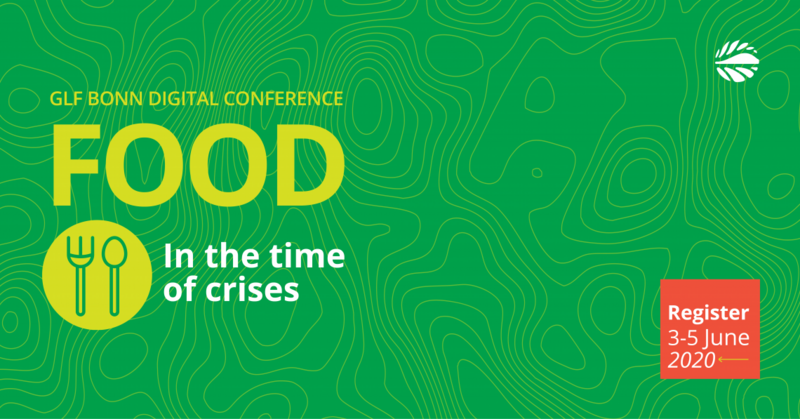 GLF BONN DIGITAL CONFERENCE

FOOD

In the time of crises

Register
3-5 June
2020